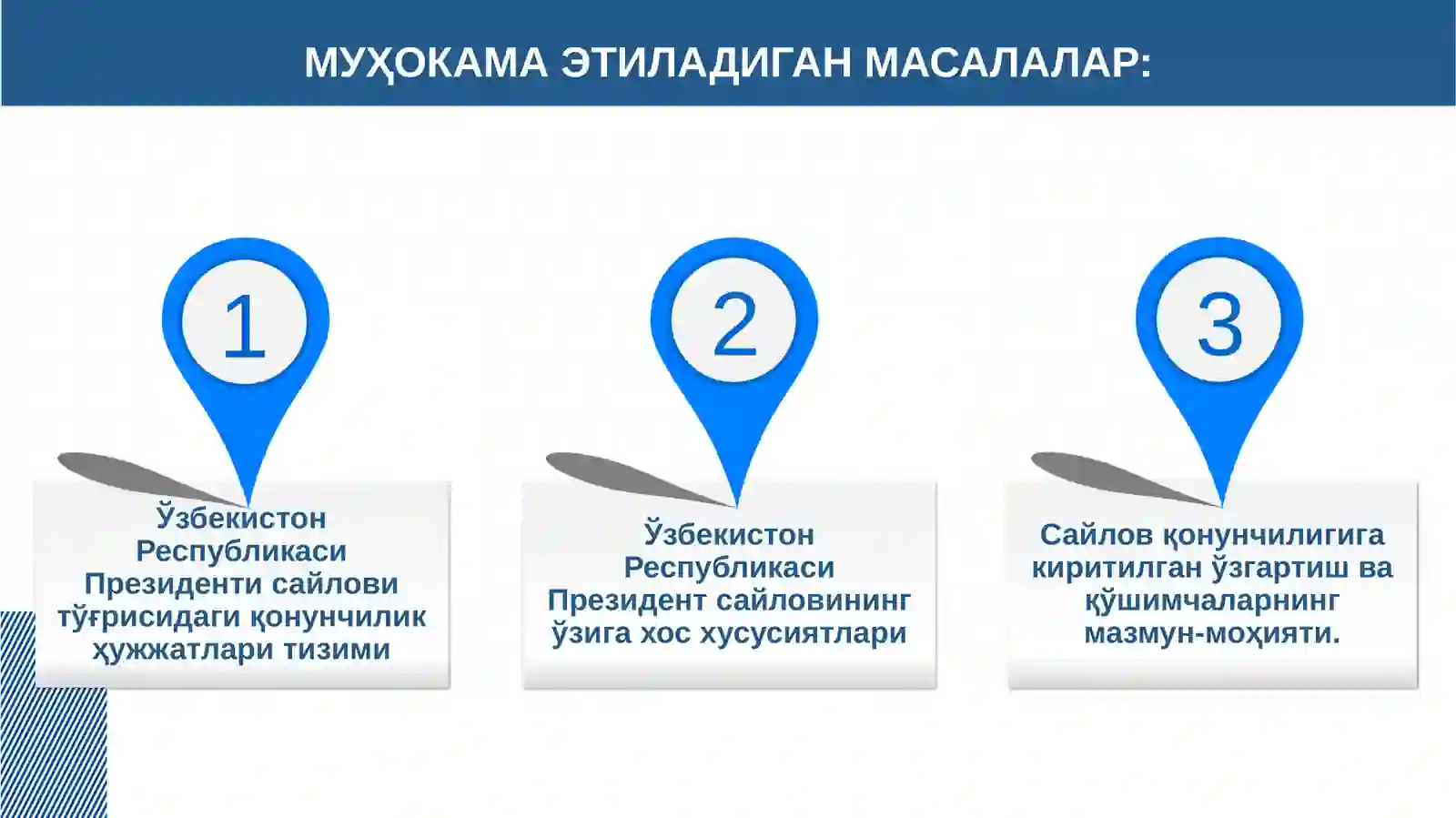 МУҲОКАМА ЭТИЛАДИГАН МАСАЛАЛАР:

1

Ўзбекистон Республикаси Президенти сайлови тўғрисидаги қонунчилик ҳужжатлари тизими

2

Ўзбекистон Республикаси Президент сайловининг ўзига хос хусусиятлари

3

Сайлов қонунчилигига киритилган ўзгартиш ва қўшимчаларнинг мазмун-моҳияти.